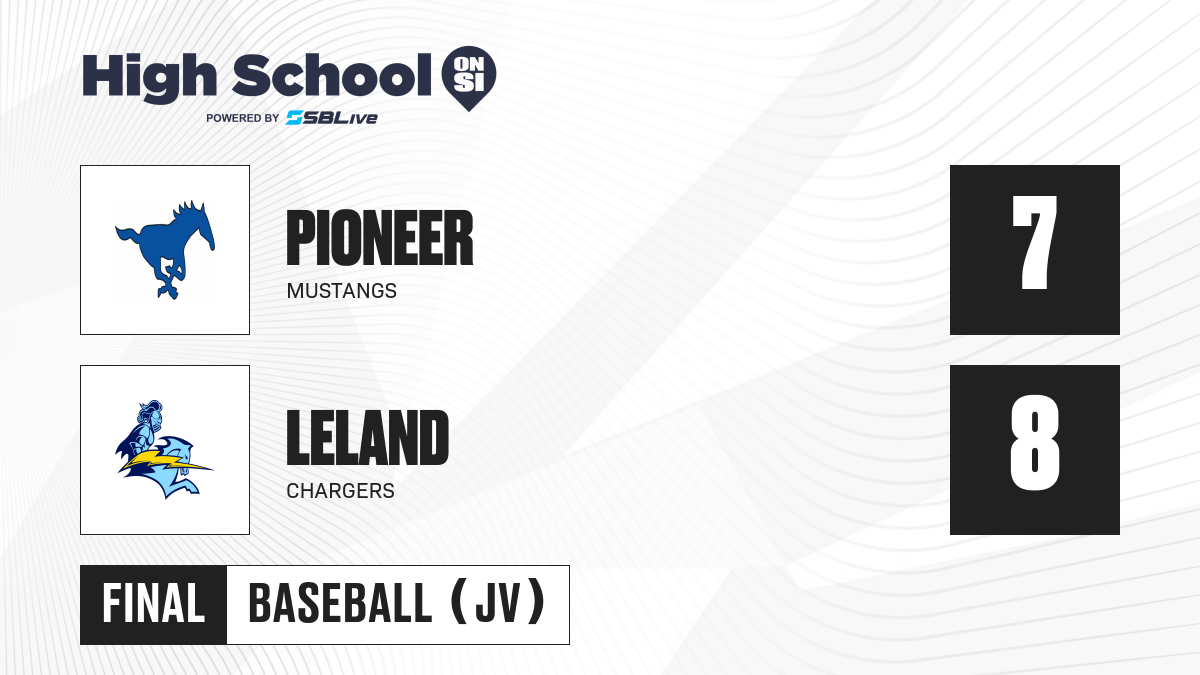 High School ON SI
POWERED BY SBLive

PIONEER
MUSTANGS

7

LELAND
CHARGERS

8

FINAL

BASEBALL (JV)